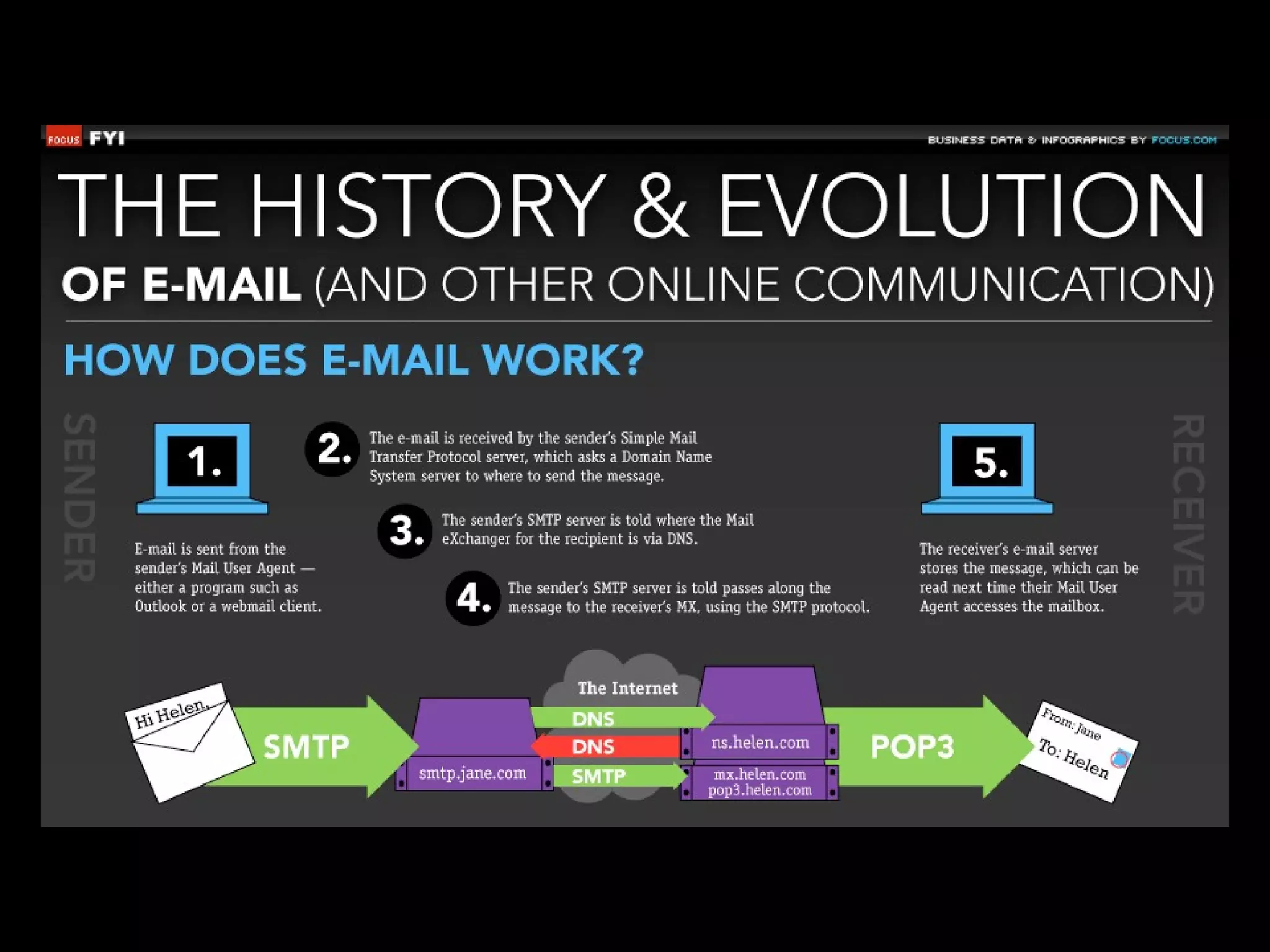 FOCUS FYI

BUSINESS DATA & INFOGRAPHICS BY FOCUS.COM

THE HISTORY & EVOLUTION

OF E-MAIL (AND OTHER ONLINE COMMUNICATION)

HOW DOES E-MAIL WORK?

SENDER

1.

E-mail is sent from the sender's Mail User Agent — either a program such as Outlook or a webmail client.

2. The e-mail is received by the sender's Simple Mail Transfer Protocol server, which asks a Domain Name System server to where to send the message.

3. The sender's SMTP server is told where the Mail eXchanger for the recipient is via DNS.

4. The sender's SMTP server is told passes along the message to the receiver's MX, using the SMTP protocol.

5.

The receiver's e-mail server stores the message, which can be read next time their Mail User Agent accesses the mailbox.

RECEIVER

Hi Helen,

SMTP

smtp.jane.com

The Internet

DNS

DNS

SMTP

ns.helen.com

mx.helen.com
pop3.helen.com

POP3

From: Jane

To: Helen